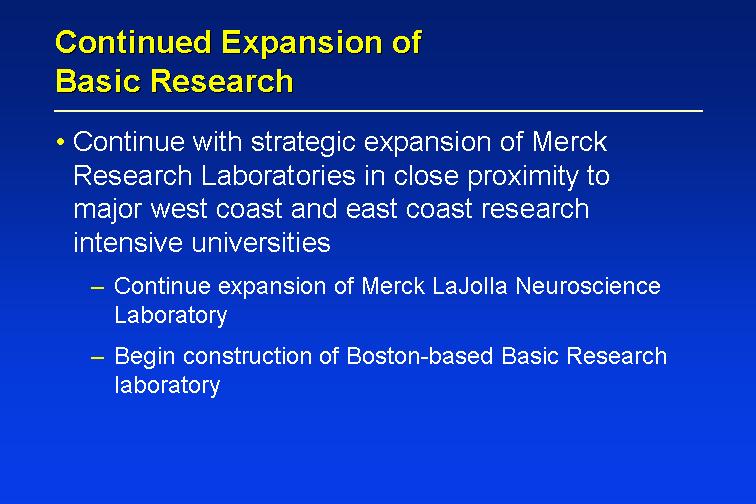 Continued Expansion of Basic Research

• Continue with strategic expansion of Merck Research Laboratories in close proximity to major west coast and east coast research intensive universities

– Continue expansion of Merck LaJolla Neuroscience Laboratory

– Begin construction of Boston-based Basic Research laboratory